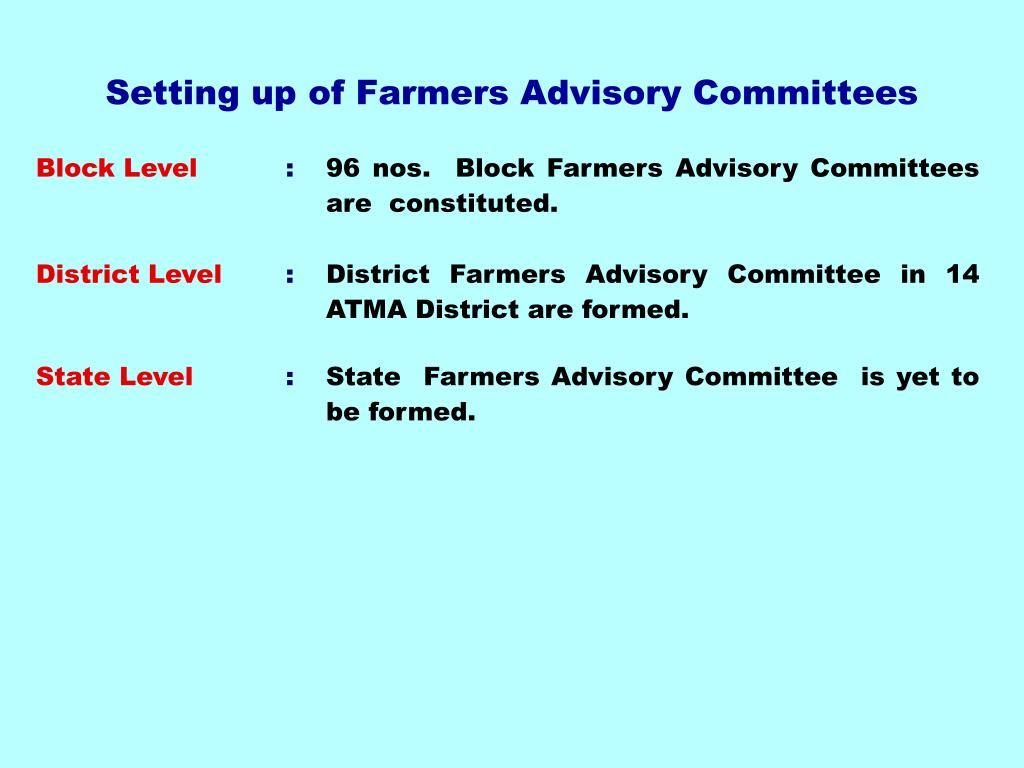 Setting up of Farmers Advisory Committees

Block Level : 96 nos. Block Farmers Advisory Committees are constituted.

District Level : District Farmers Advisory Committee in 14 ATMA District are formed.

State Level : State Farmers Advisory Committee is yet to be formed.